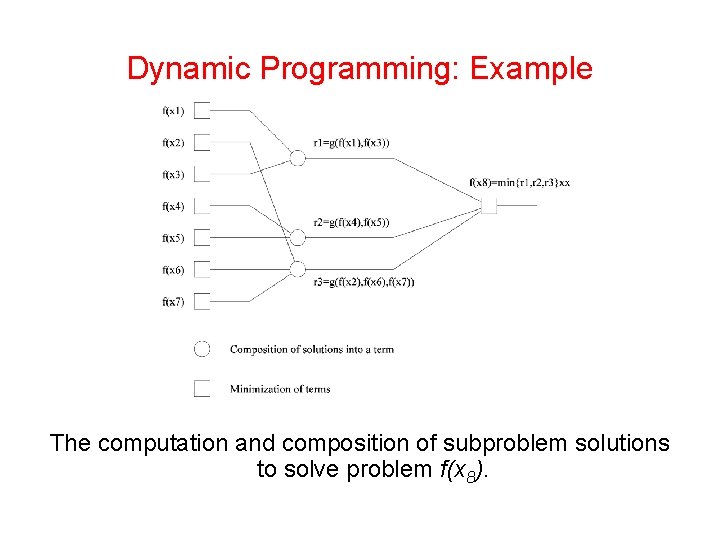 Dynamic Programming: Example

f(x1)
f(x2)
f(x3)
f(x4)
f(x5)
f(x6)
f(x7)

r1=g(f(x1),f(x3))
r2=g(f(x4),f(x5))
r3=g(f(x2),f(x6),f(x7))
f(x8)=min{r1,r2,r3}xx

Composition of solutions into a term

Minimization of terms

The computation and composition of subproblem solutions to solve problem $f(x_8)$.